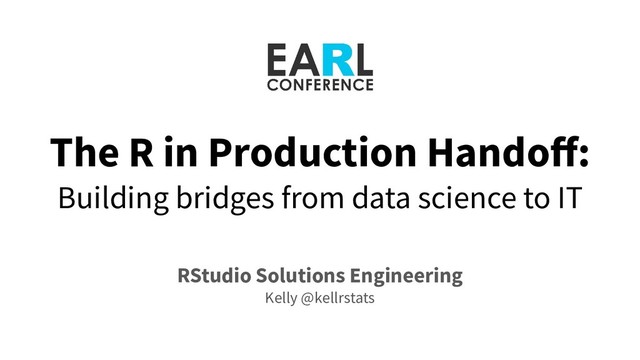 EARL
CONFERENCE

The R in Production Handoff:
Building bridges from data science to IT

RStudio Solutions Engineering
Kelly @kellrstats